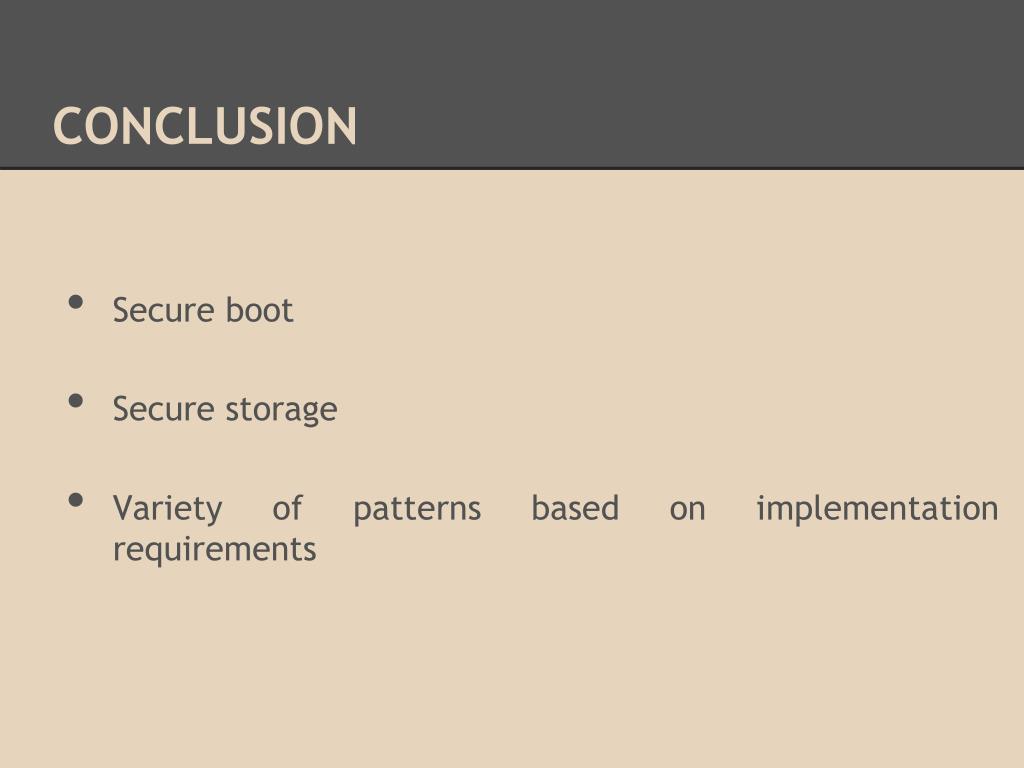 CONCLUSION

• Secure boot

• Secure storage

• Variety of patterns based on implementation requirements